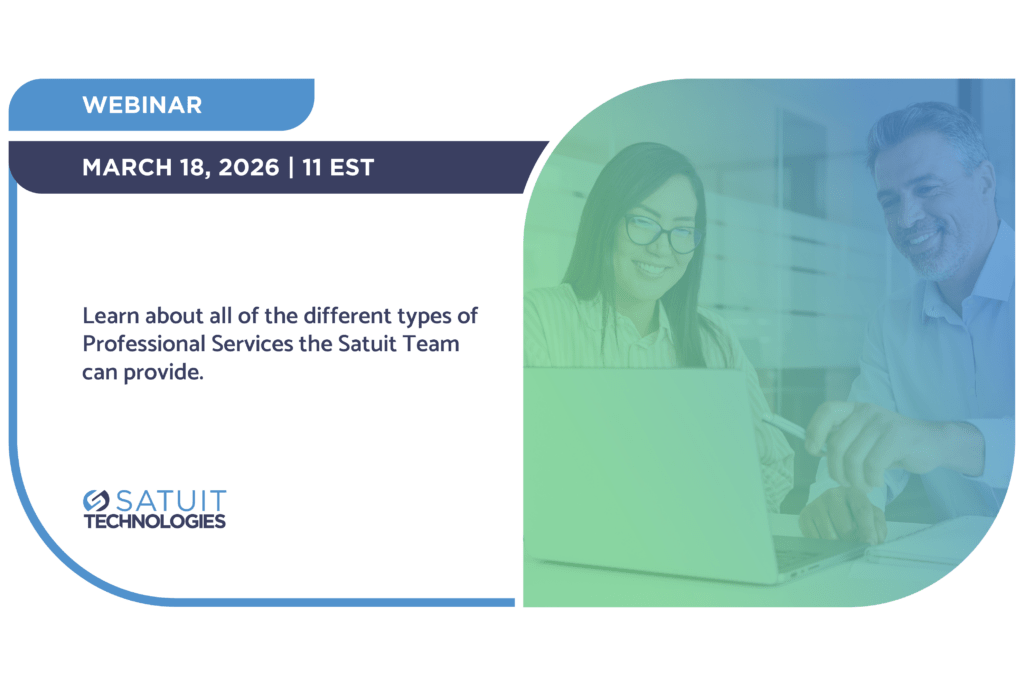 WEBINAR

MARCH 18, 2026 | 11 EST

Learn about all of the different types of Professional Services the Satuit Team can provide.

SATUIT TECHNOLOGIES